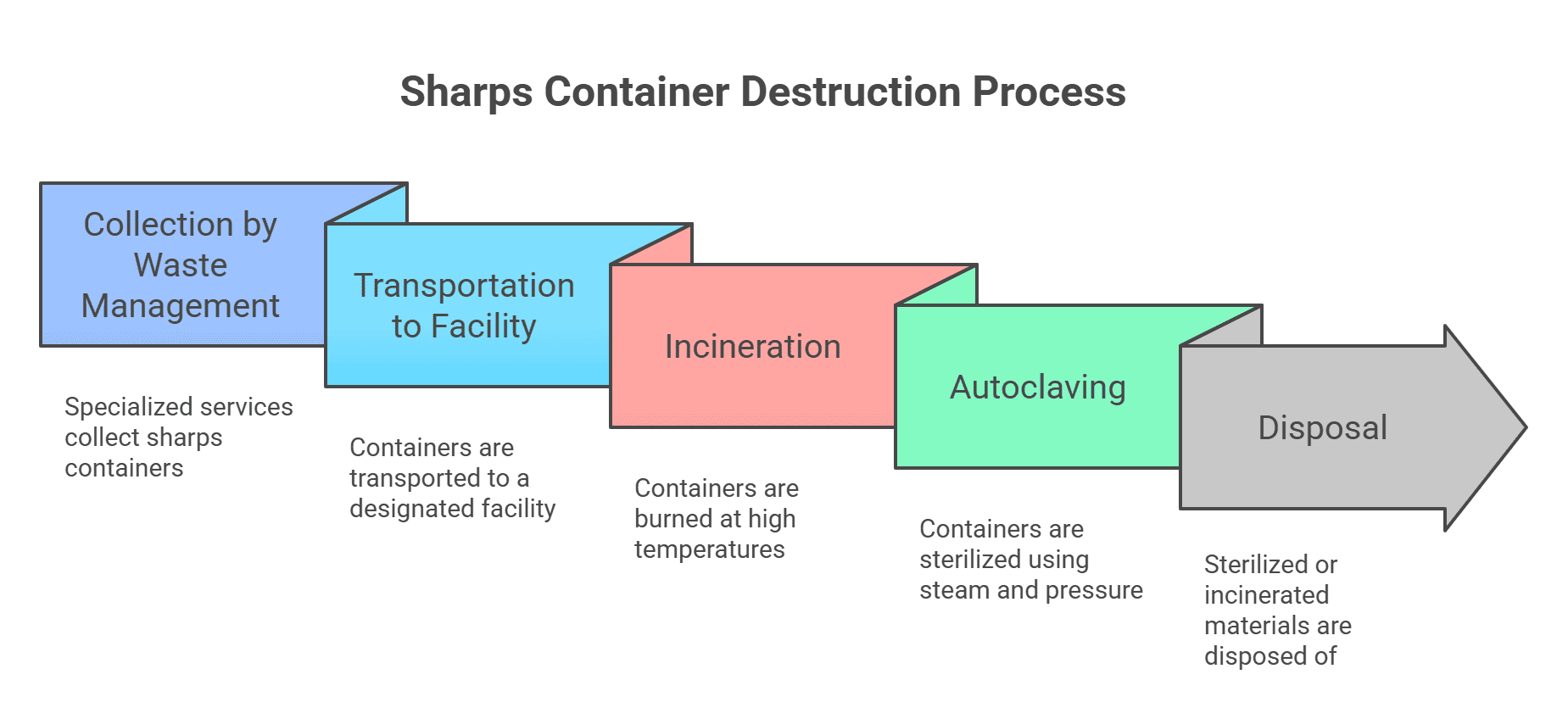 Sharps Container Destruction Process

Collection by Waste Management

Specialized services collect sharps containers

Transportation to Facility

Containers are transported to a designated facility

Incineration

Containers are burned at high temperatures

Autoclaving

Containers are sterilized using steam and pressure

Disposal

Sterilized or incinerated materials are disposed of